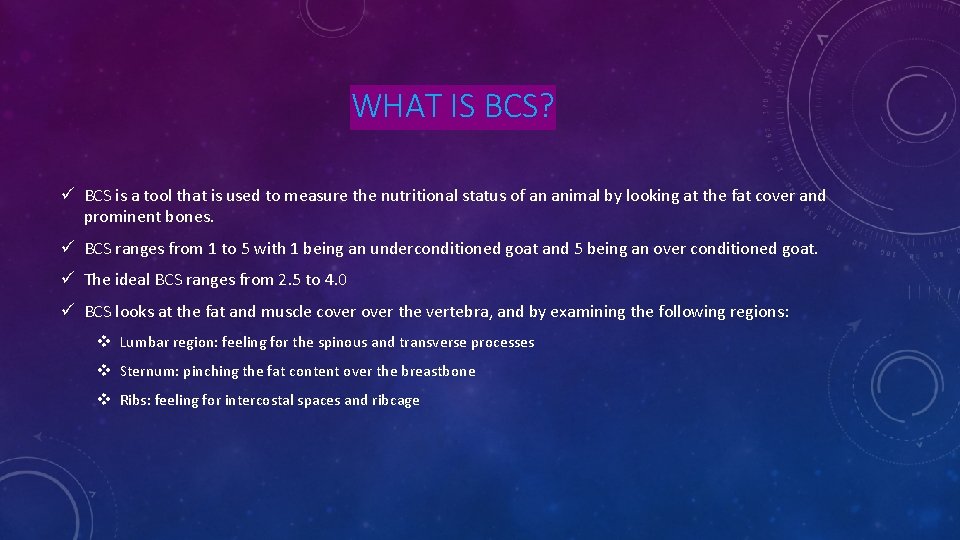 WHAT IS BCS?

✓ BCS is a tool that is used to measure the nutritional status of an animal by looking at the fat cover and prominent bones.

✓ BCS ranges from 1 to 5 with 1 being an underconditioned goat and 5 being an over conditioned goat.

✓ The ideal BCS ranges from 2.5 to 4.0

✓ BCS looks at the fat and muscle cover over the vertebra, and by examining the following regions:

❖ Lumbar region: feeling for the spinous and transverse processes

❖ Sternum: pinching the fat content over the breastbone

❖ Ribs: feeling for intercostal spaces and ribcage